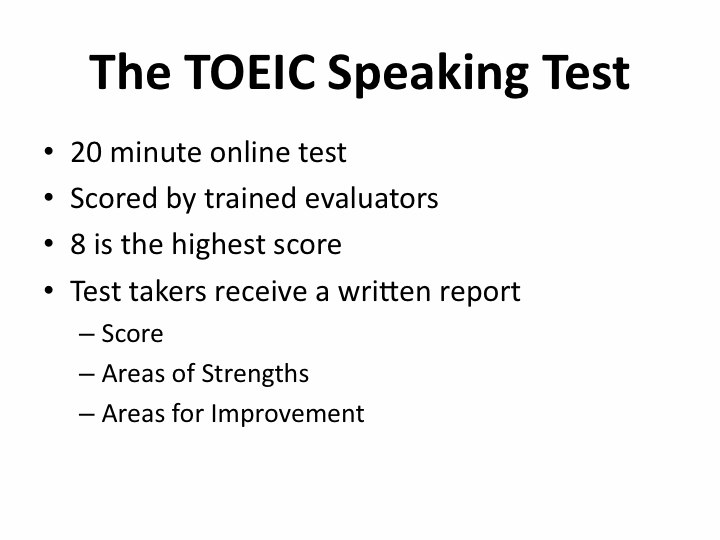 The TOEIC Speaking Test

• 20 minute online test
• Scored by trained evaluators
• 8 is the highest score
• Test takers receive a written report
– Score
– Areas of Strengths
– Areas for Improvement